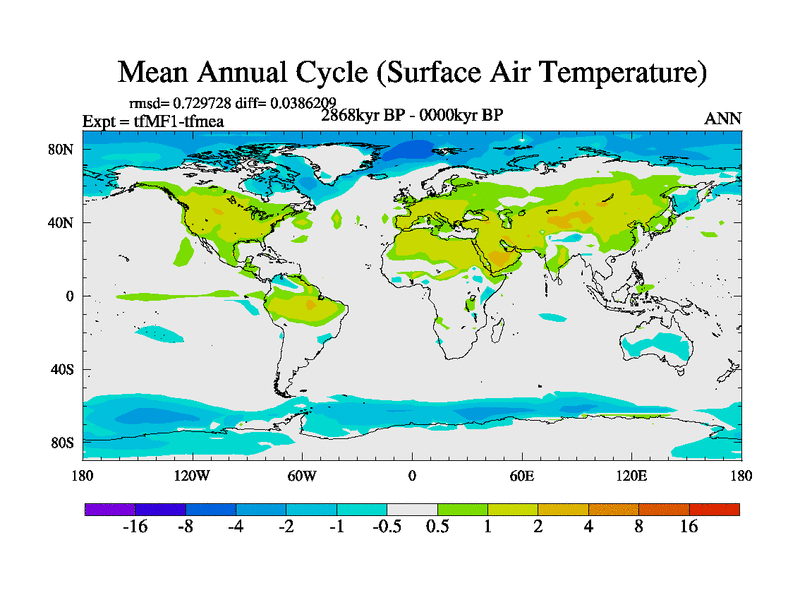 Mean Annual Cycle (Surface Air Temperature)

rmsd= 0.729728 diff= 0.0386209

Expt = tfMF1-tfmea

2868kyr BP - 0000kyr BP

ANN

80N

40N

0

40S

80S

180

120W

60W

0

60E

120E

180

-16 -8 -4 -2 -1 -0.5 0.5 1 2 4 8 16